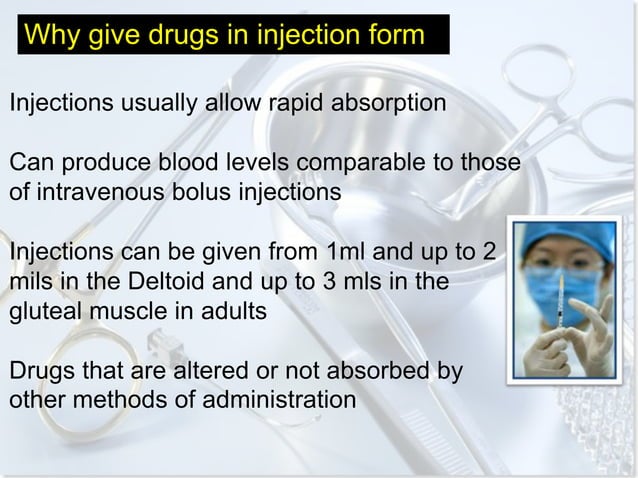 Why give drugs in injection form

Injections usually allow rapid absorption

Can produce blood levels comparable to those of intravenous bolus injections

Injections can be given from 1ml and up to 2 mils in the Deltoid and up to 3 mls in the gluteal muscle in adults

Drugs that are altered or not absorbed by other methods of administration